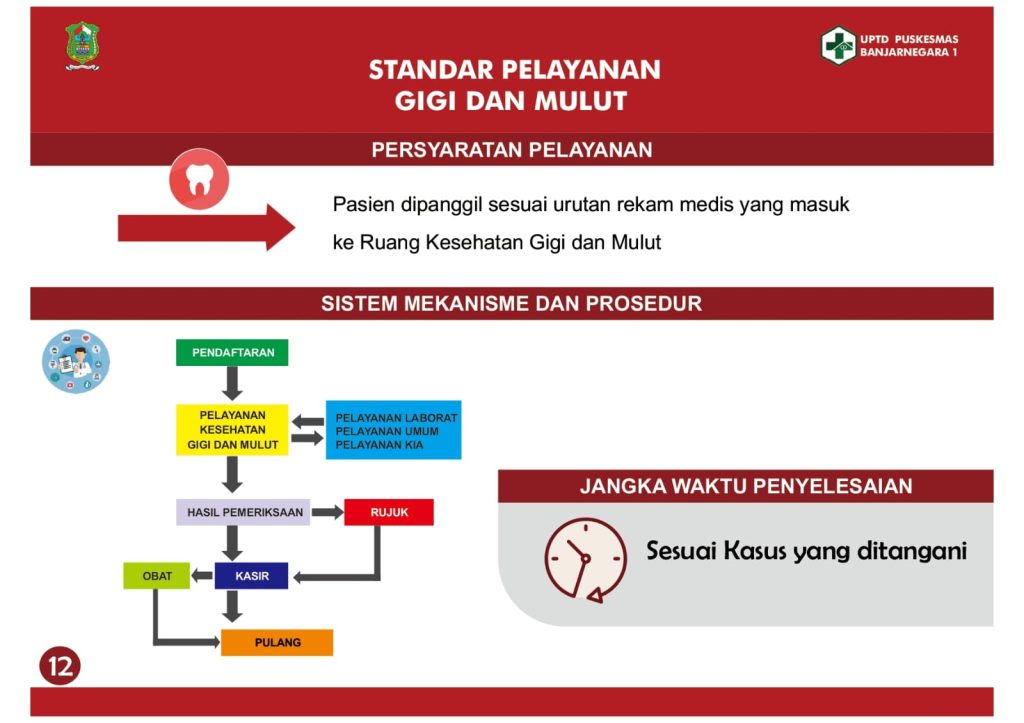 UPTD PUSKESMAS BANJARNEGARA 1

STANDAR PELAYANAN GIGI DAN MULUT

PERSYARATAN PELAYANAN

Pasien dipanggil sesuai urutan rekam medis yang masuk ke Ruang Kesehatan Gigi dan Mulut

SISTEM MEKANISME DAN PROSEDUR

PENDAFTARAN

PELAYANAN KESEHATAN GIGI DAN MULUT

PELAYANAN LABORAT
PELAYANAN UMUM
PELAYANAN KIA

HASIL PEMERIKSAAN

RUJUK

OBAT

KASIR

PULANG

JANGKA WAKTU PENYELESAIAN

Sesuai Kasus yang ditangani

12